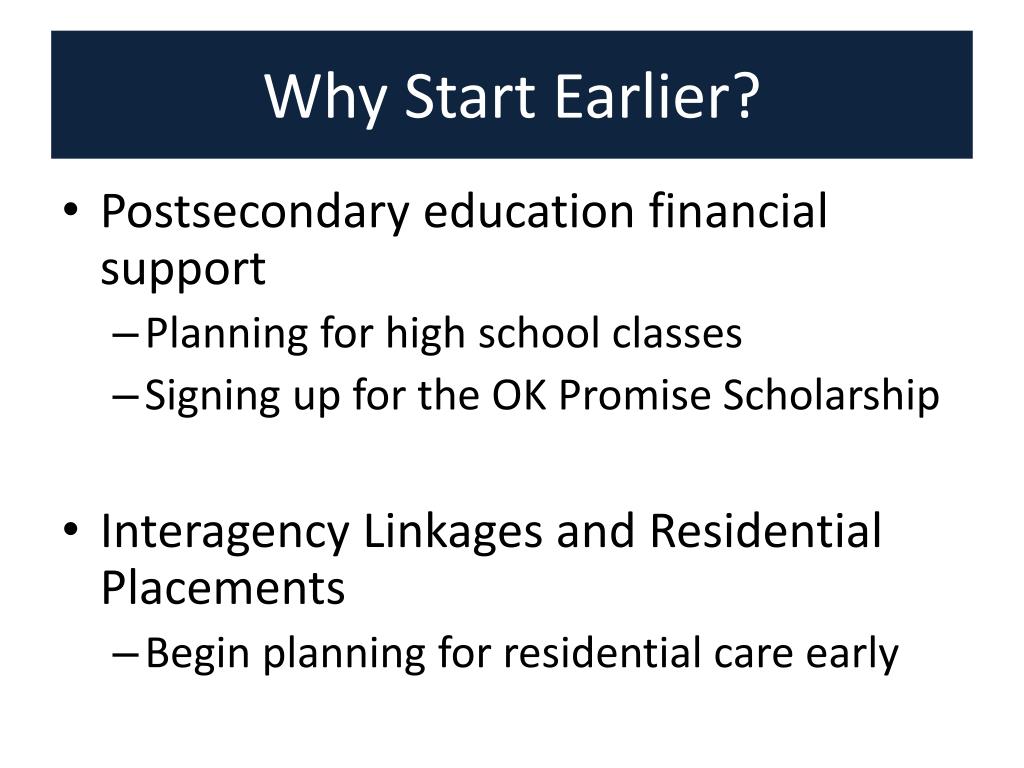 Why Start Earlier?

• Postsecondary education financial support
– Planning for high school classes
– Signing up for the OK Promise Scholarship

• Interagency Linkages and Residential Placements
– Begin planning for residential care early